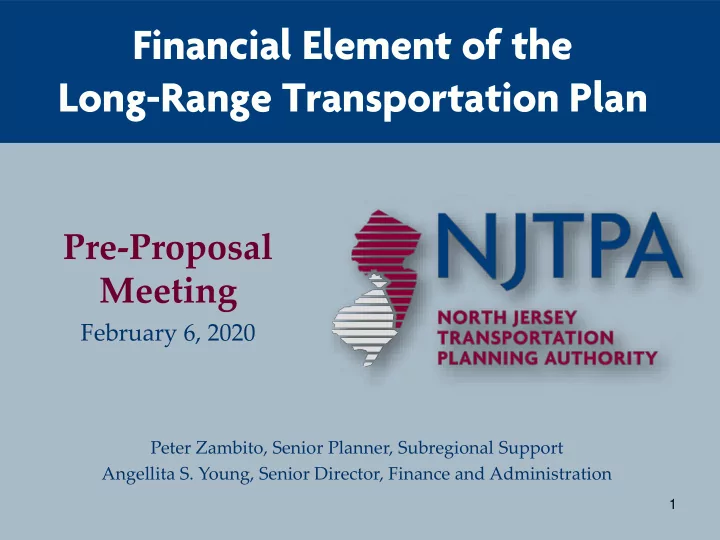 Financial Element of the Long-Range Transportation Plan

Pre-Proposal Meeting
February 6, 2020

NJTPA
NORTH JERSEY
TRANSPORTATION
PLANNING AUTHORITY

Peter Zambito, Senior Planner, Subregional Support
Angellita S. Young, Senior Director, Finance and Administration

1